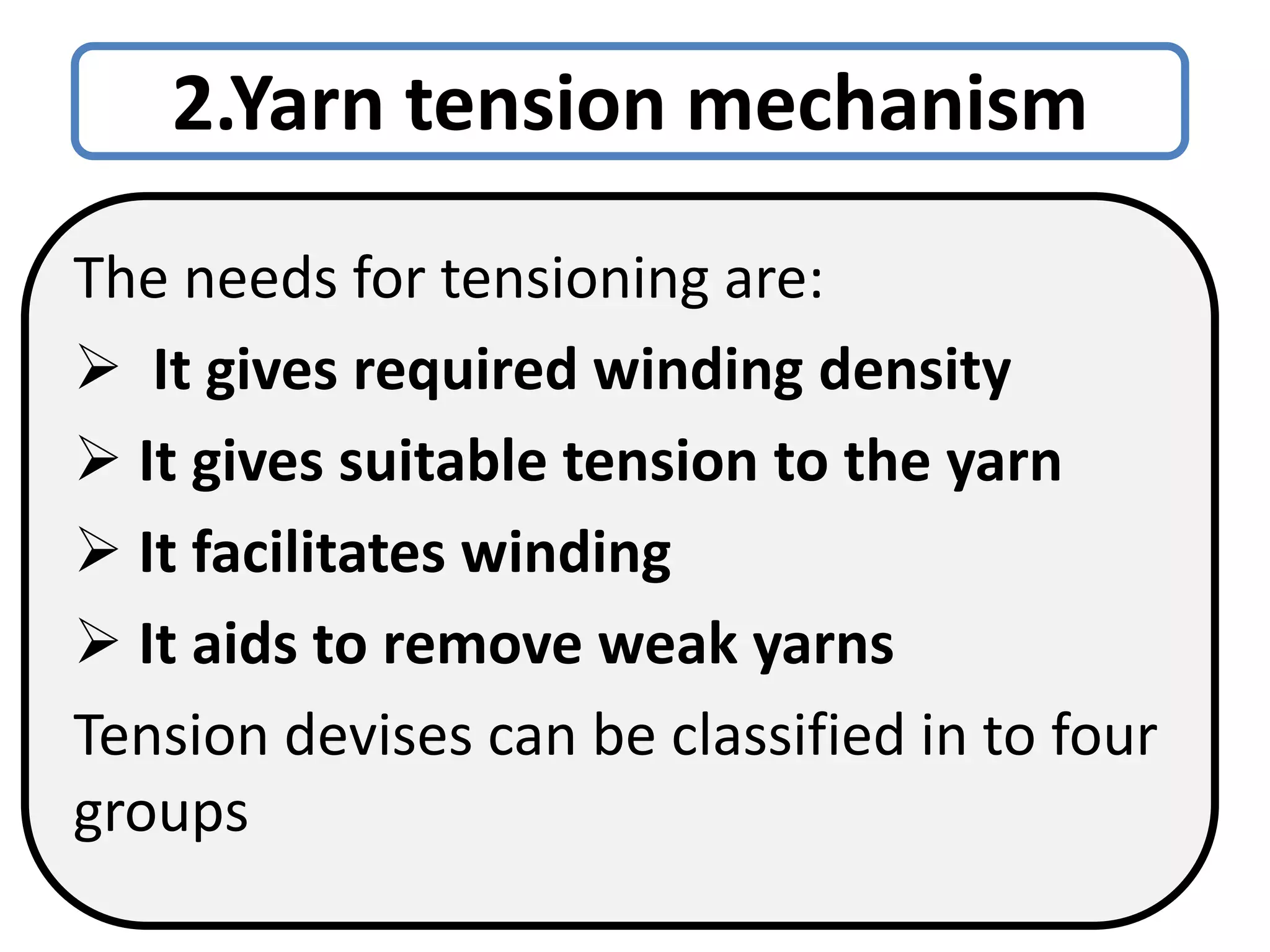 2.Yarn tension mechanism

The needs for tensioning are:

➢ It gives required winding density
➢ It gives suitable tension to the yarn
➢ It facilitates winding
➢ It aids to remove weak yarns

Tension devises can be classified in to four groups